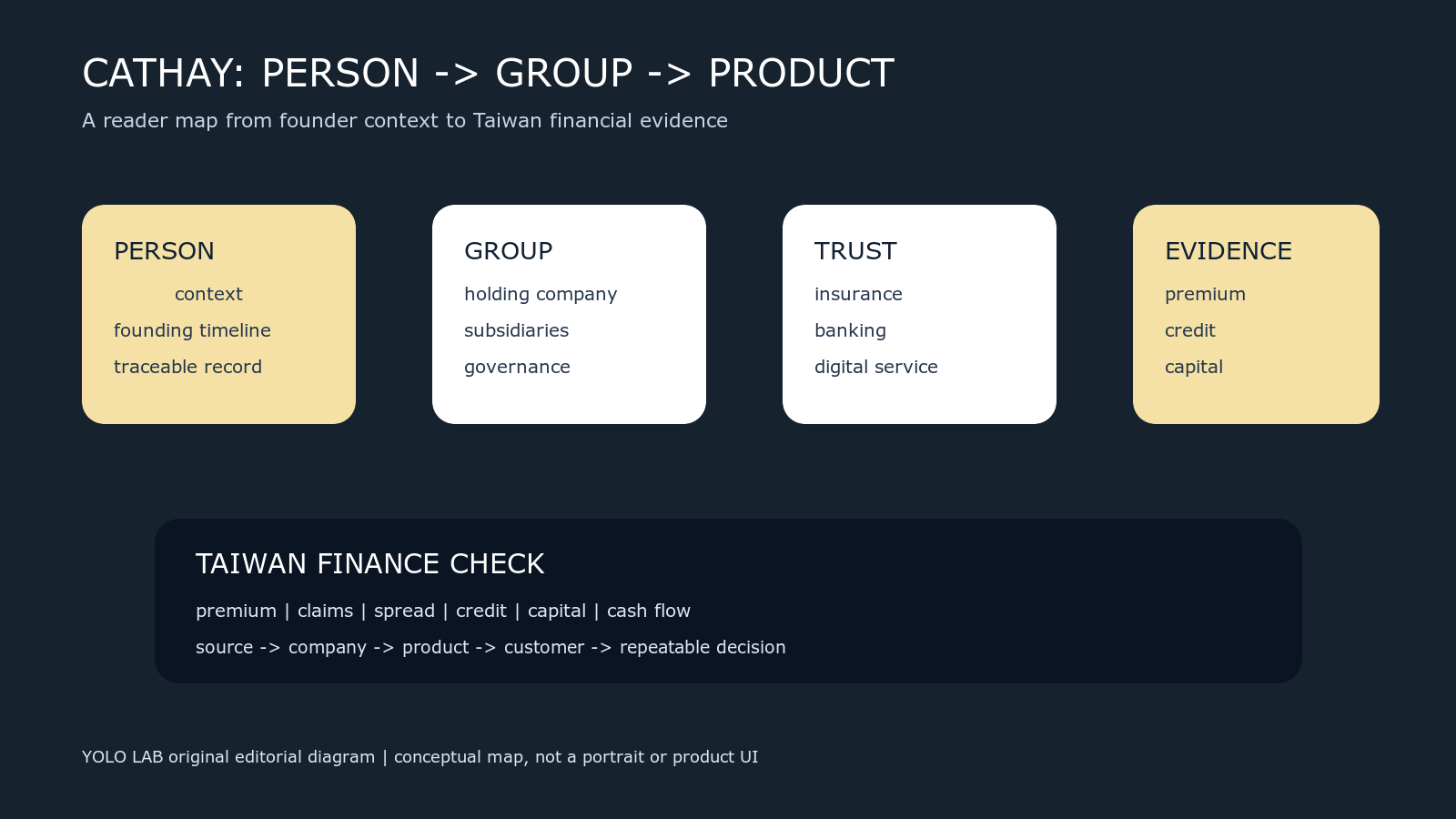 CATHAY: PERSON -> GROUP -> PRODUCT

A reader map from founder context to Taiwan financial evidence

PERSON
context
founding timeline
traceable record

GROUP
holding company
subsidiaries
governance

TRUST
insurance
banking
digital service

EVIDENCE
premium
credit
capital

TAIWAN FINANCE CHECK
premium | claims | spread | credit | capital | cash flow
source -> company -> product -> customer -> repeatable decision

YOLO LAB original editorial diagram | conceptual map, not a portrait or product UI